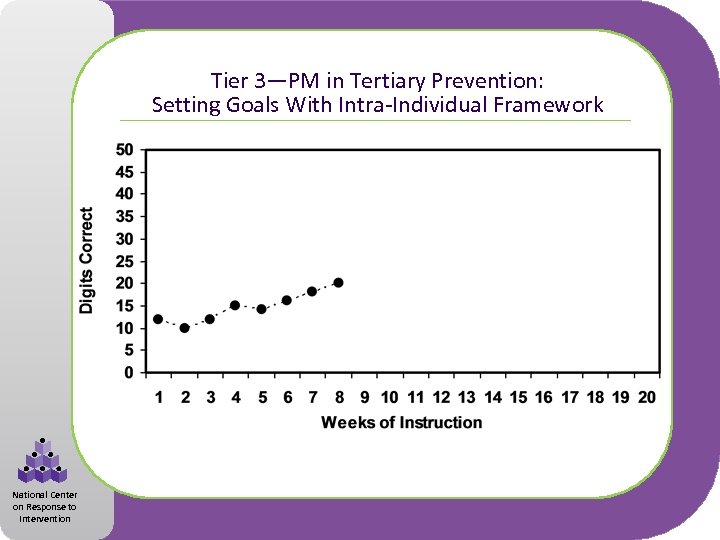 Tier 3—PM in Tertiary Prevention:
Setting Goals With Intra-Individual Framework

Digits Correct

50
45
40
35
30
25
20
15
10
5
0

1 2 3 4 5 6 7 8 9 10 11 12 13 14 15 16 17 18 19 20

Weeks of Instruction

National Center on Response to Intervention